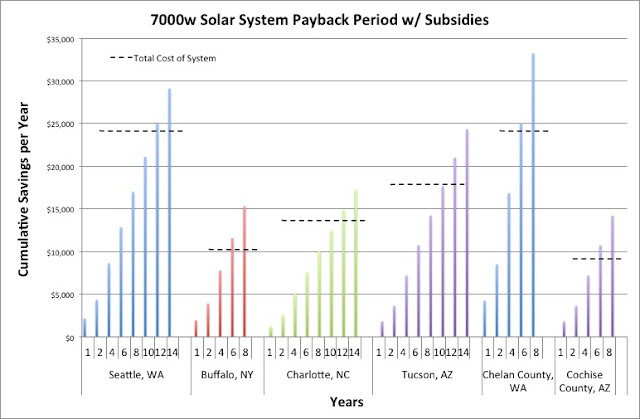 7000w Solar System Payback Period w/ Subsidies

Total Cost of System

Cumulative Savings per Year

$35,000
$30,000
$25,000
$20,000
$15,000
$10,000
$5,000
$0

1 2 4 6 8 10 12 14
Seattle, WA

1 2 4 6 8
Buffalo, NY

1 2 4 6 8 10 12 14
Charlotte, NC

1 2 4 6 8 10 12 14
Tucson, AZ

1 2 4 6 8
Chelan County, WA

1 2 4 6 8
Cochise County, AZ

Years